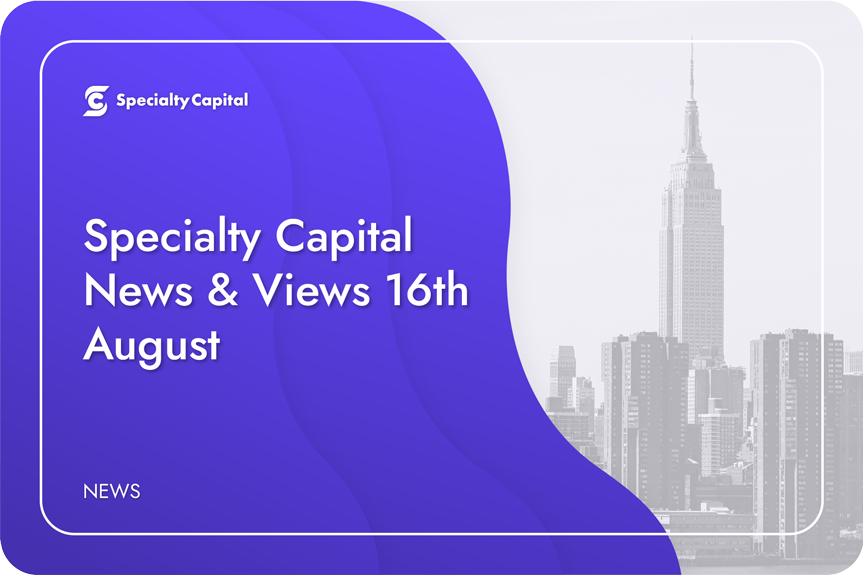 Specialty Capital

Specialty Capital News & Views 16th August

NEWS